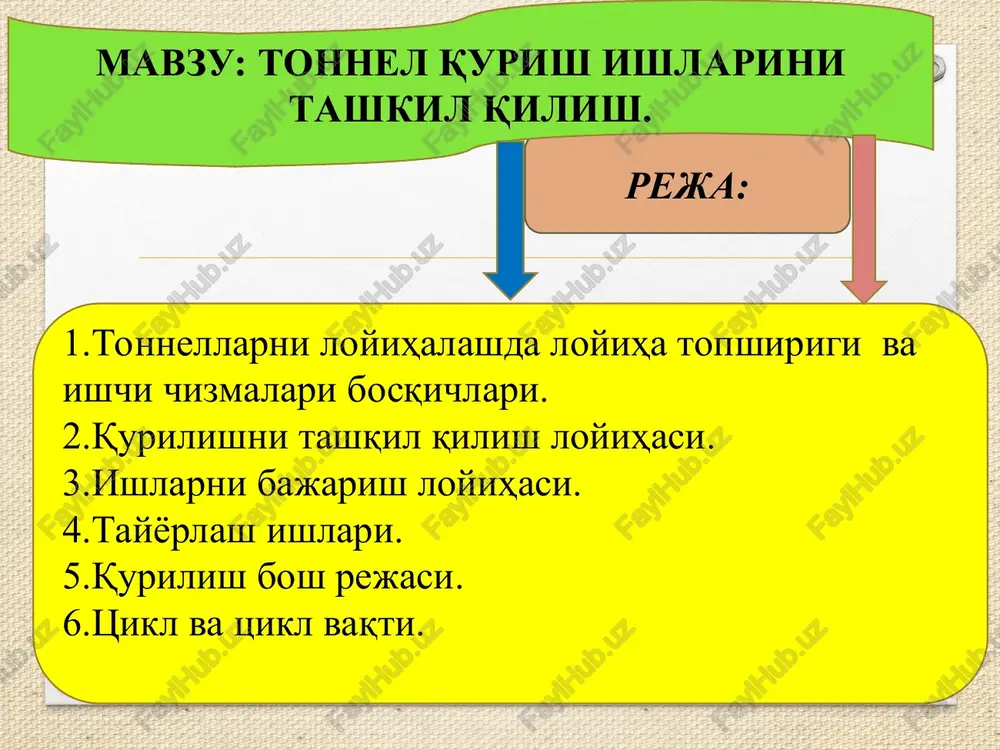 МАВЗУ: ТОННЕЛ ҚУРИШ ИШЛАРИНИ ТАШКИЛ ҚИЛИШ.

РЕЖА:

1.Тоннелларни лойиҳалашда лойиҳа топшириги ва ишчи чизмалари босқичлари.
2.Қурилишни ташқил қилиш лойиҳаси.
3.Ишларни бажариш лойиҳаси.
4.Тайёрлаш ишлари.
5.Қурилиш бош режаси.
6.Цикл ва цикл вақти.

FaylHub.uz